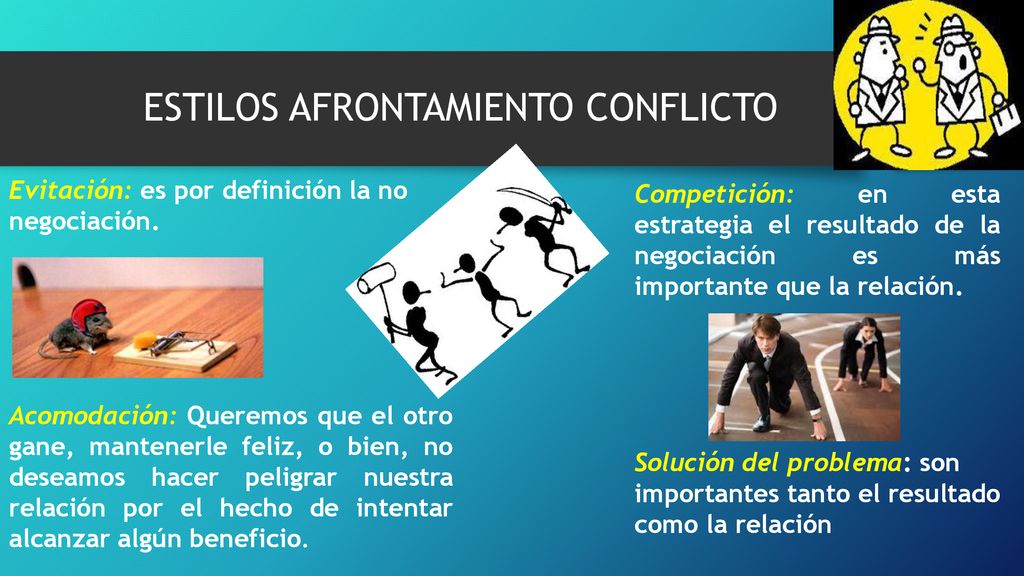 ESTILOS AFRONTAMIENTO CONFLICTO

Evitación: es por definición la no negociación.

Acomodación: Queremos que el otro gane, mantenerle feliz, o bien, no deseamos hacer peligrar nuestra relación por el hecho de intentar alcanzar algún beneficio.

Competición: en esta estrategia el resultado de la negociación es más importante que la relación.

Solución del problema: son importantes tanto el resultado como la relación